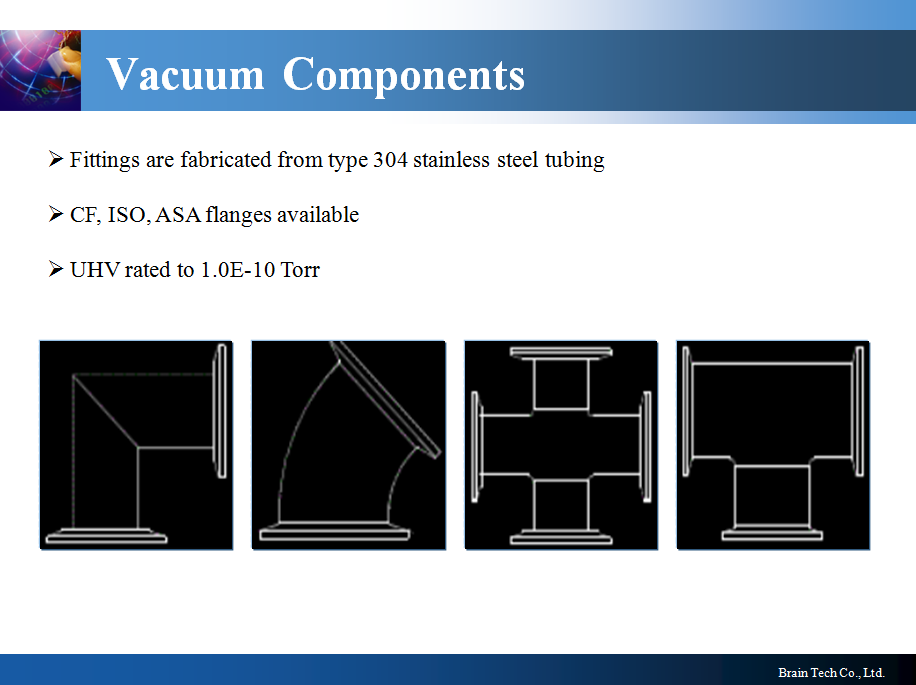 Vacuum Components

➢ Fittings are fabricated from type 304 stainless steel tubing

➢ CF, ISO, ASA flanges available

➢ UHV rated to 1.0E-10 Torr

Brain Tech Co., Ltd.